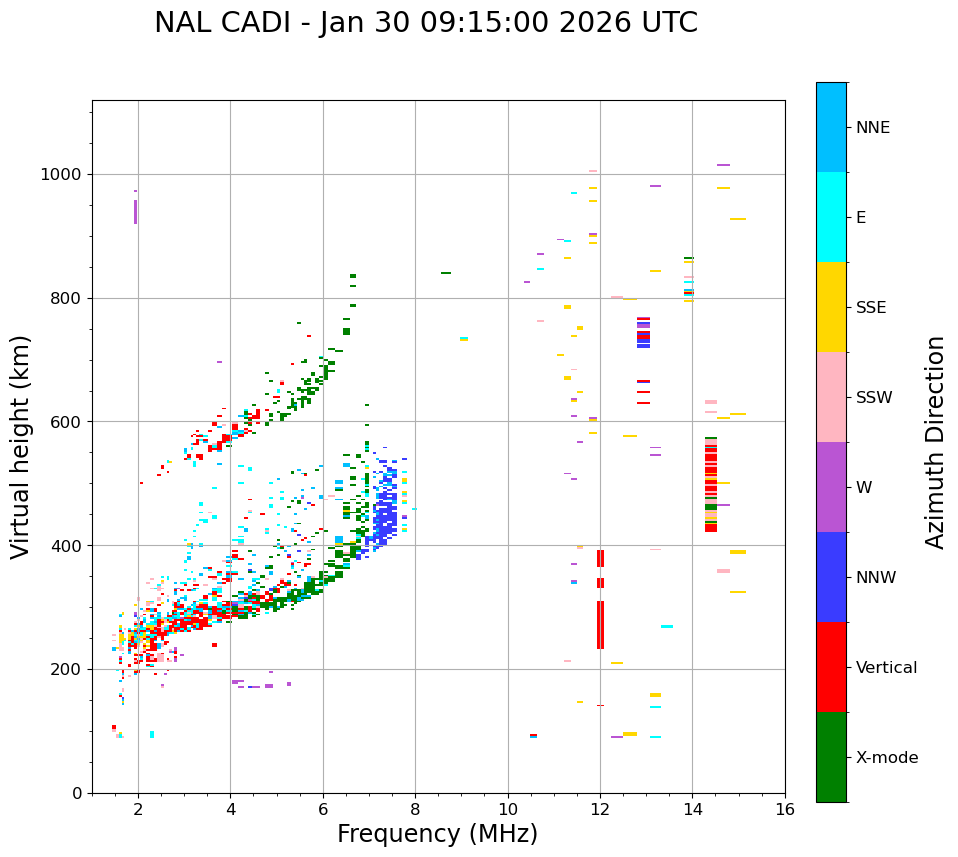 NAL CADI - Jan 30 09:15:00 2026 UTC

Virtual height (km)

1000
800
600
400
200
0

2
4
6
8
10
12
14
16

Frequency (MHz)

NNE
E
SSE
SSW
W
NNW
Vertical
X-mode

Azimuth Direction